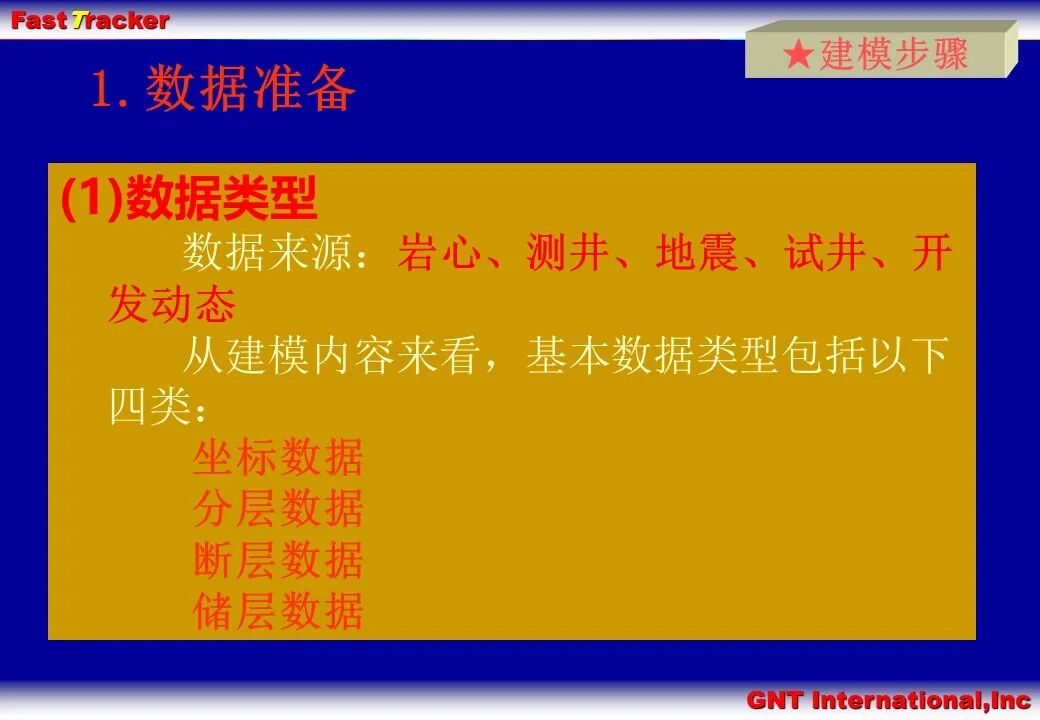 Fast Tracker

★建模步骤

1. 数据准备

(1)数据类型

数据来源：岩心、测井、地震、试井、开发动态

从建模内容来看，基本数据类型包括以下四类：

坐标数据
分层数据
断层数据
储层数据

GNT International,Inc